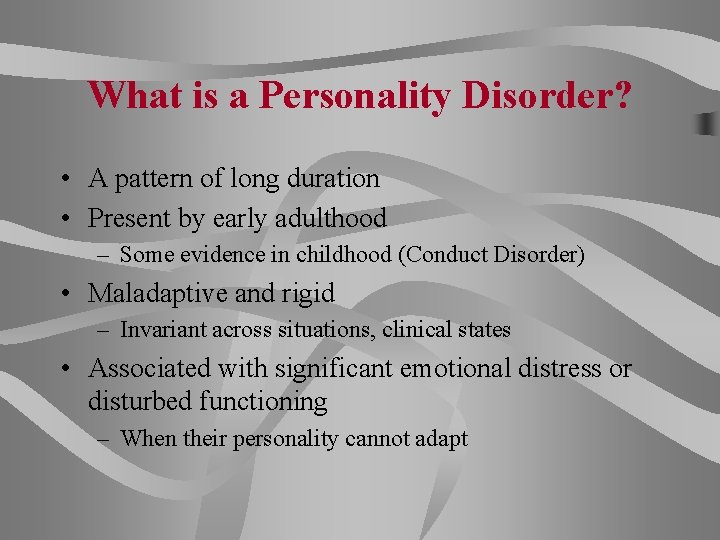 What is a Personality Disorder?

• A pattern of long duration
• Present by early adulthood
– Some evidence in childhood (Conduct Disorder)
• Maladaptive and rigid
– Invariant across situations, clinical states
• Associated with significant emotional distress or disturbed functioning
– When their personality cannot adapt